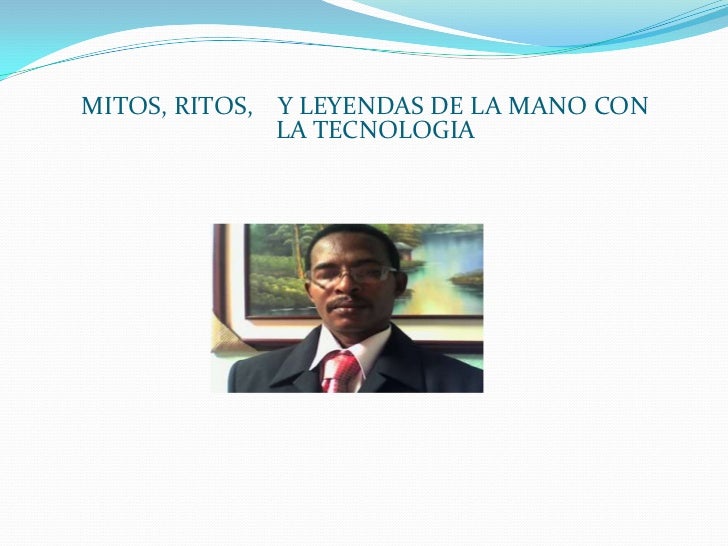 MITOS, RITOS, Y LEYENDAS DE LA MANO CON LA TECNOLOGIA